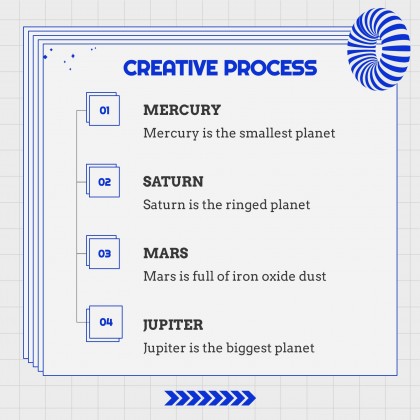 CREATIVE PROCESS

01

MERCURY

Mercury is the smallest planet

02

SATURN

Saturn is the ringed planet

03

MARS

Mars is full of iron oxide dust

04

JUPITER

Jupiter is the biggest planet